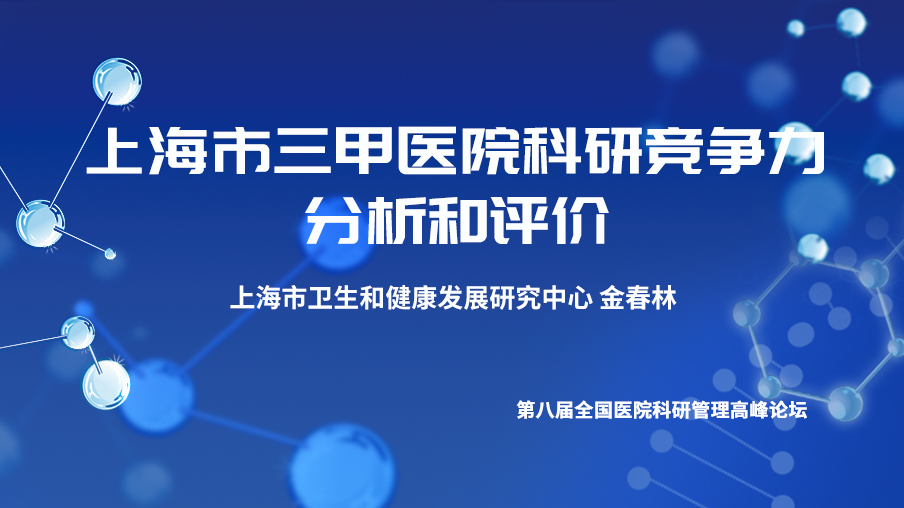 上海市三甲医院科研竞争力分析和评价

上海市卫生和健康发展研究中心 金春林

第八届全国医院科研管理高峰论坛